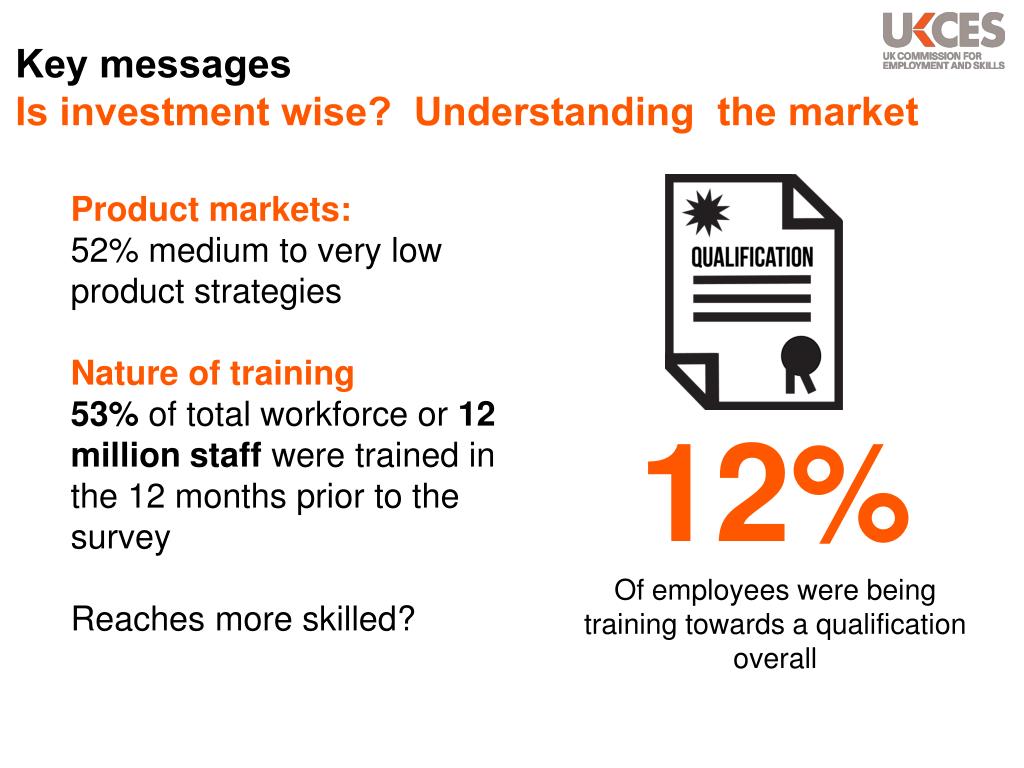 UKCES
UK COMMISSION FOR EMPLOYMENT AND SKILLS

Key messages
Is investment wise? Understanding the market

Product markets:
52% medium to very low product strategies

Nature of training
53% of total workforce or 12 million staff were trained in the 12 months prior to the survey

Reaches more skilled?

QUALIFICATION

12%
Of employees were being training towards a qualification overall